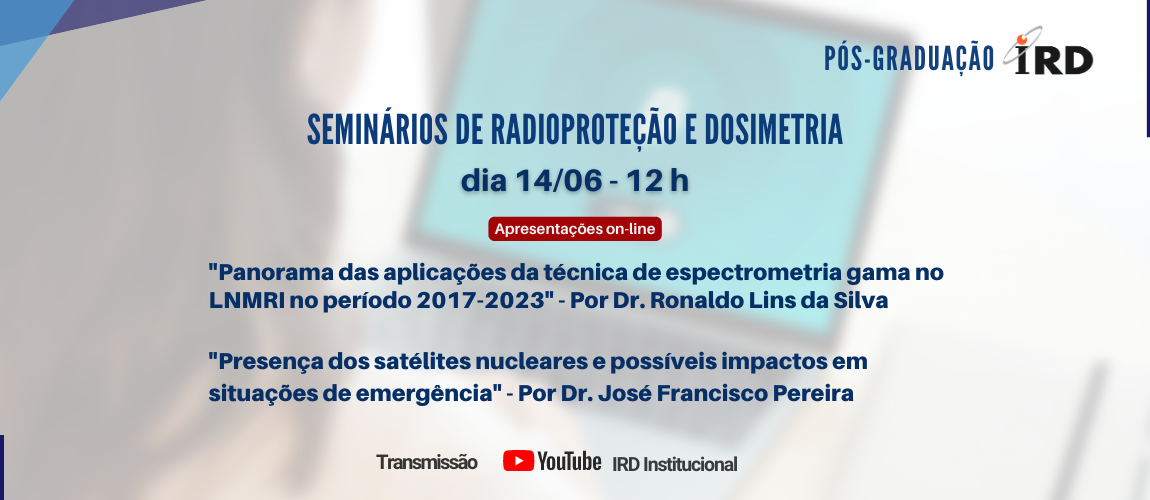 PÓS-GRADUAÇÃO IRD

SEMINÁRIOS DE RADIOPROTEÇÃO E DOSIMETRIA

dia 14/06 - 12 h

Apresentações on-line

"Panorama das aplicações da técnica de espectrometria gama no LNMRI no período 2017-2023" - Por Dr. Ronaldo Lins da Silva

"Presença dos satélites nucleares e possíveis impactos em situações de emergência" - Por Dr. José Francisco Pereira

Transmissão YouTube IRD Institucional